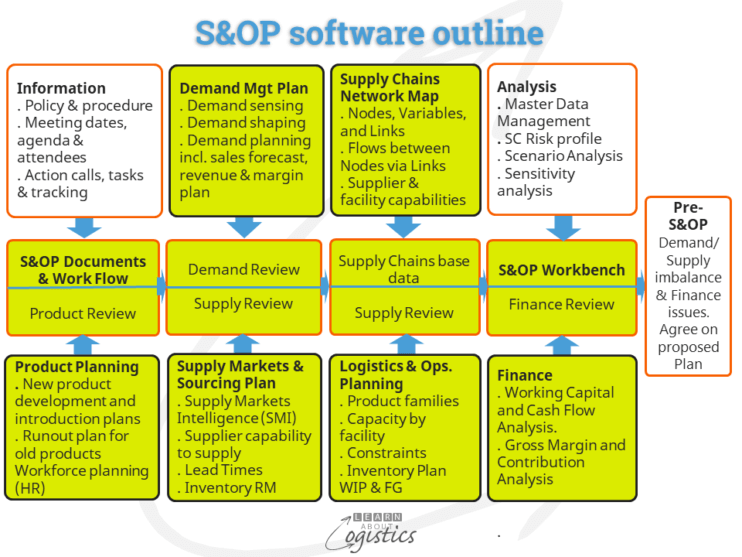 S&OP software outline

Information
. Policy & procedure
. Meeting dates, agenda & attendees
. Action calls, tasks & tracking

Demand Mgt Plan
. Demand sensing
. Demand shaping
. Demand planning incl. sales forecast, revenue & margin plan

Supply Chains Network Map
. Nodes, Variables, and Links
. Flows between Nodes via Links
. Supplier & facility capabilities

Analysis
. Master Data Management
. SC Risk profile
. Scenario Analysis
. Sensitivity analysis

S&OP Documents & Work Flow

Product Review

Demand Review

Supply Review

Supply Chains base data

Supply Review

S&OP Workbench

Finance Review

Pre-S&OP
Demand/ Supply imbalance & Finance issues. Agree on proposed Plan

Product Planning
. New product development and introduction plans
. Runout plan for old products
Workforce planning (HR)

Supply Markets & Sourcing Plan
. Supply Markets Intelligence (SMI)
. Supplier capability to supply
. Lead Times
. Inventory RM

Logistics & Ops. Planning
. Product families
. Capacity by facility
. Constraints
. Inventory Plan WIP & FG

Finance
. Working Capital and Cash Flow Analysis.
. Gross Margin and Contribution Analysis

LEARN ABOUT Logistics